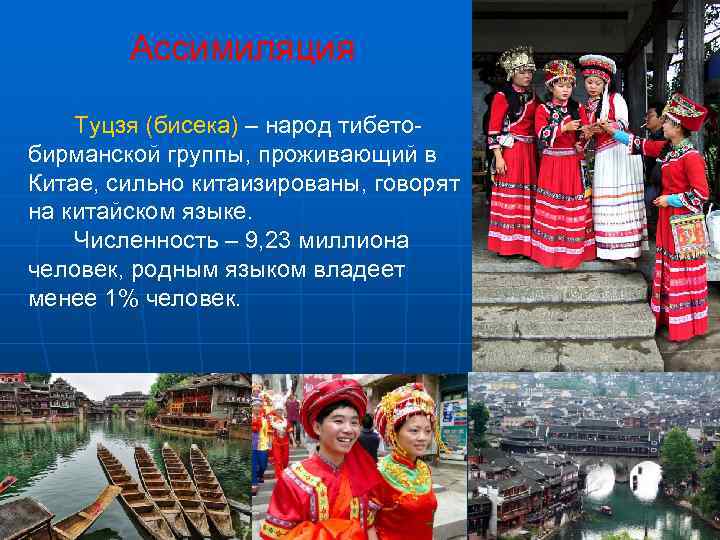 Ассимиляция

Туцзя (бисека) – народ тибето-бирманской группы, проживающий в Китае, сильно китаизированы, говорят на китайском языке.

Численность – 9,23 миллиона человек, родным языком владеет менее 1% человек.